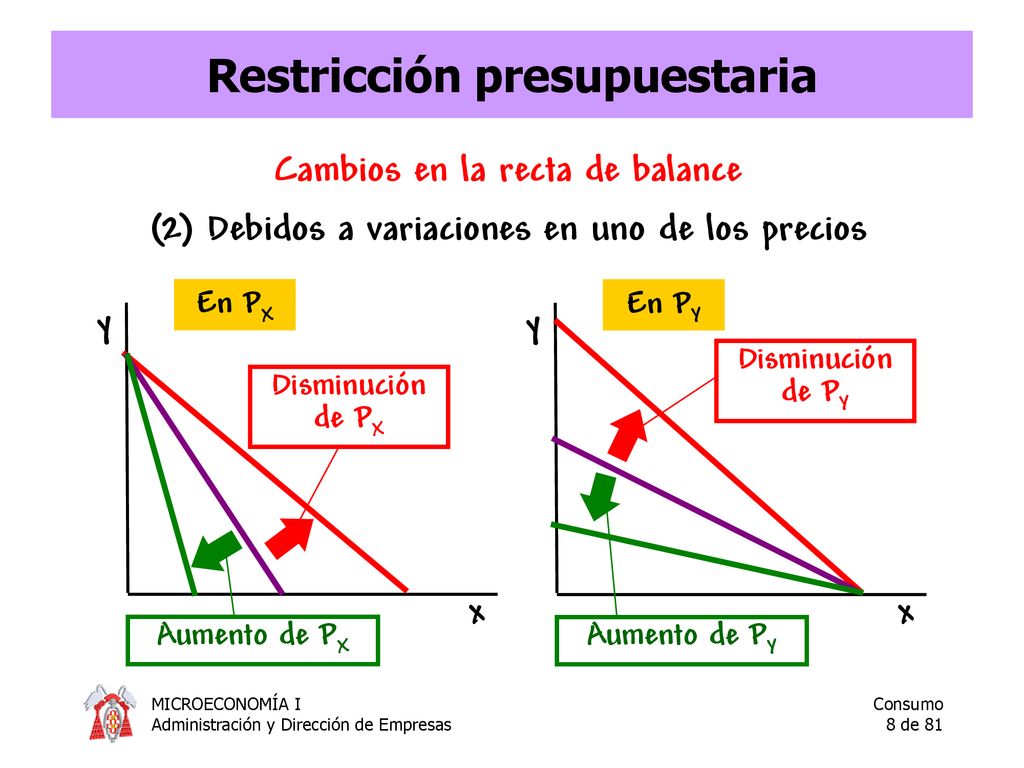 Restricción presupuestaria

Cambios en la recta de balance

(2) Debidos a variaciones en uno de los precios

En $P_X$

Y

Disminución de $P_X$

X

Aumento de $P_X$

En $P_Y$

Y

Disminución de $P_Y$

X

Aumento de $P_Y$

MICROECONOMÍA I
Administración y Dirección de Empresas

Consumo
8 de 81